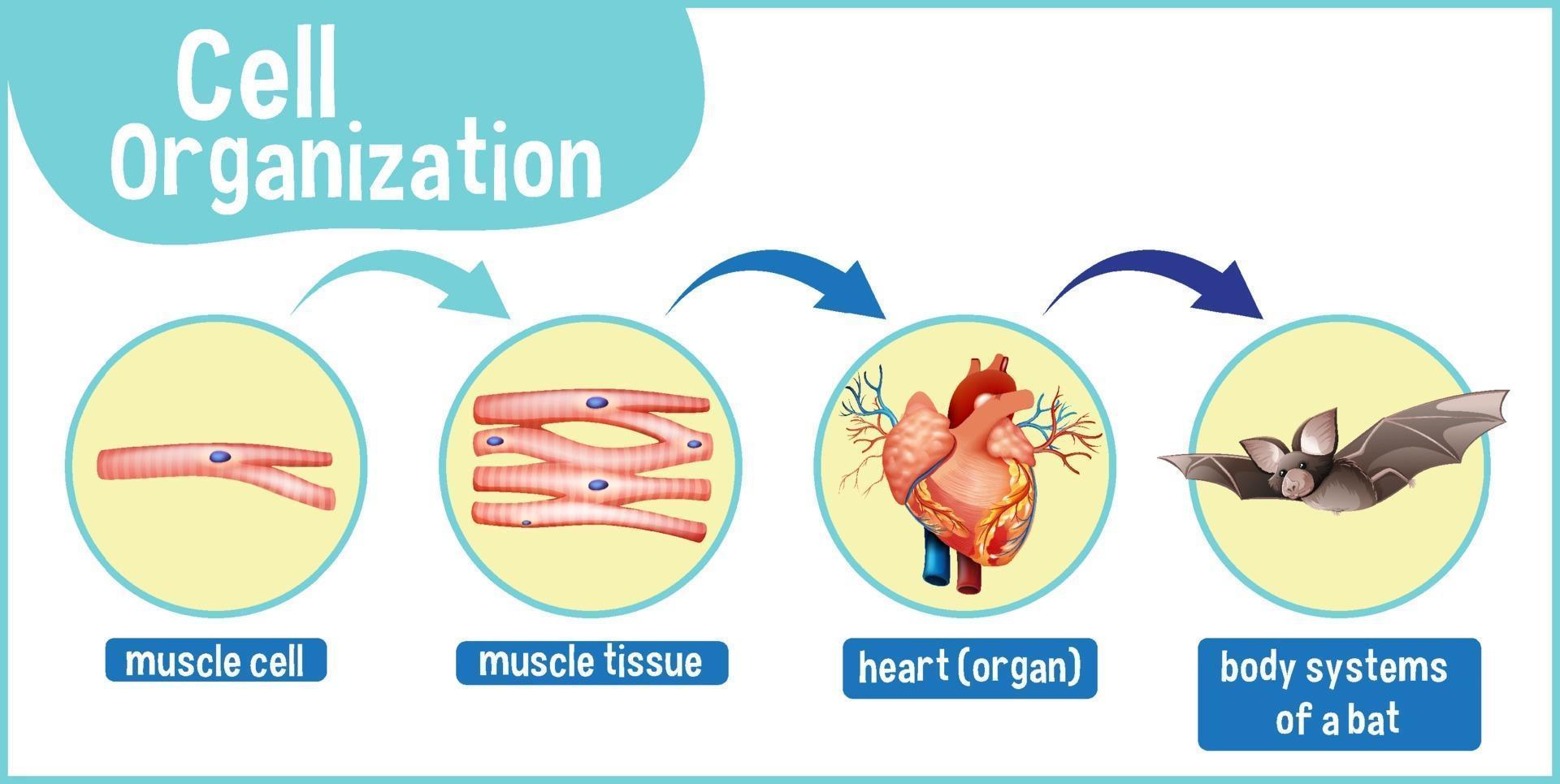 Cell Organization

muscle cell

muscle tissue

heart (organ)

body systems of a bat